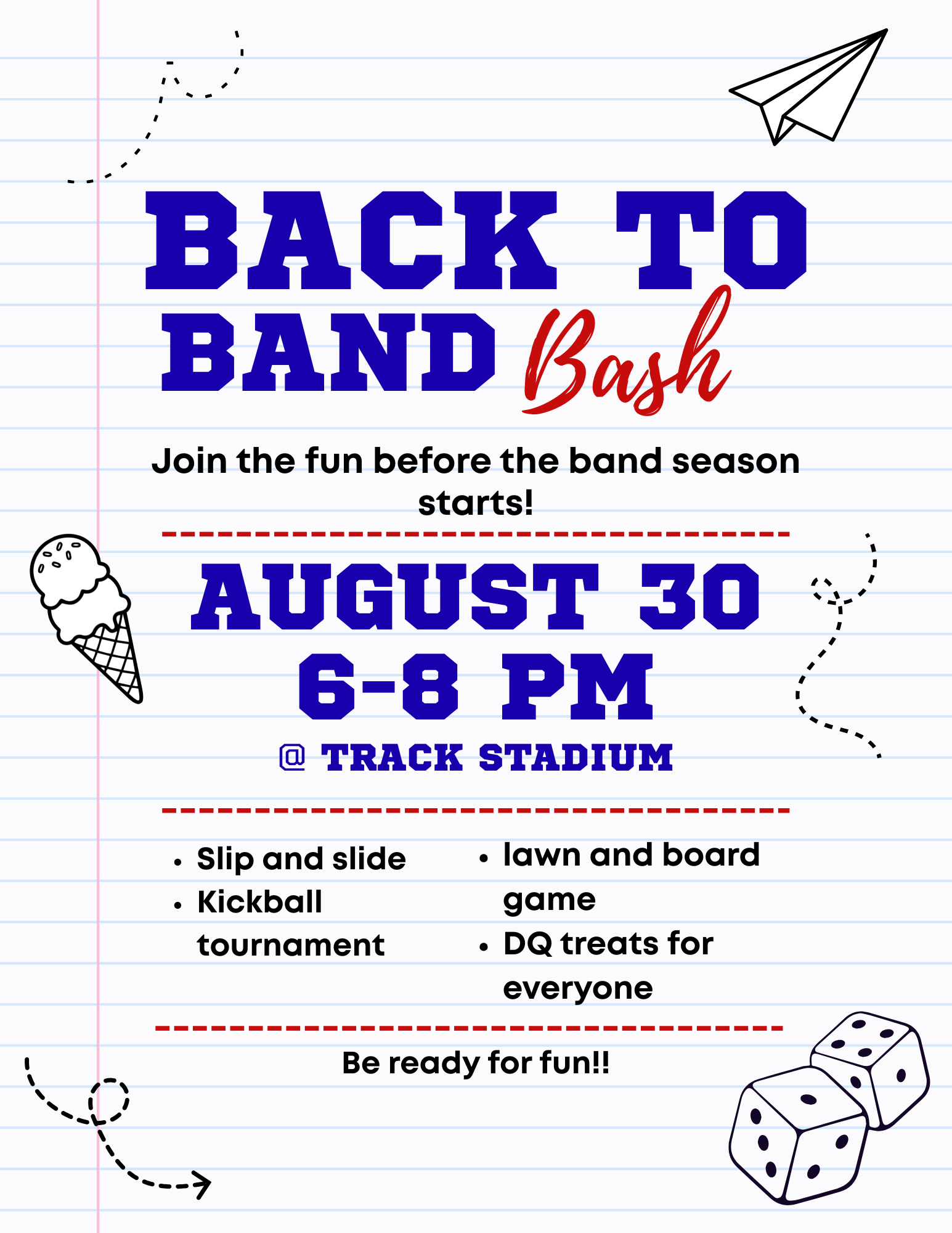 BACK TO BAND Bash

Join the fun before the band season starts!

AUGUST 30
6-8 PM
@ TRACK STADIUM

• Slip and slide
• Kickball tournament

• lawn and board game
• DQ treats for everyone

Be ready for fun!!